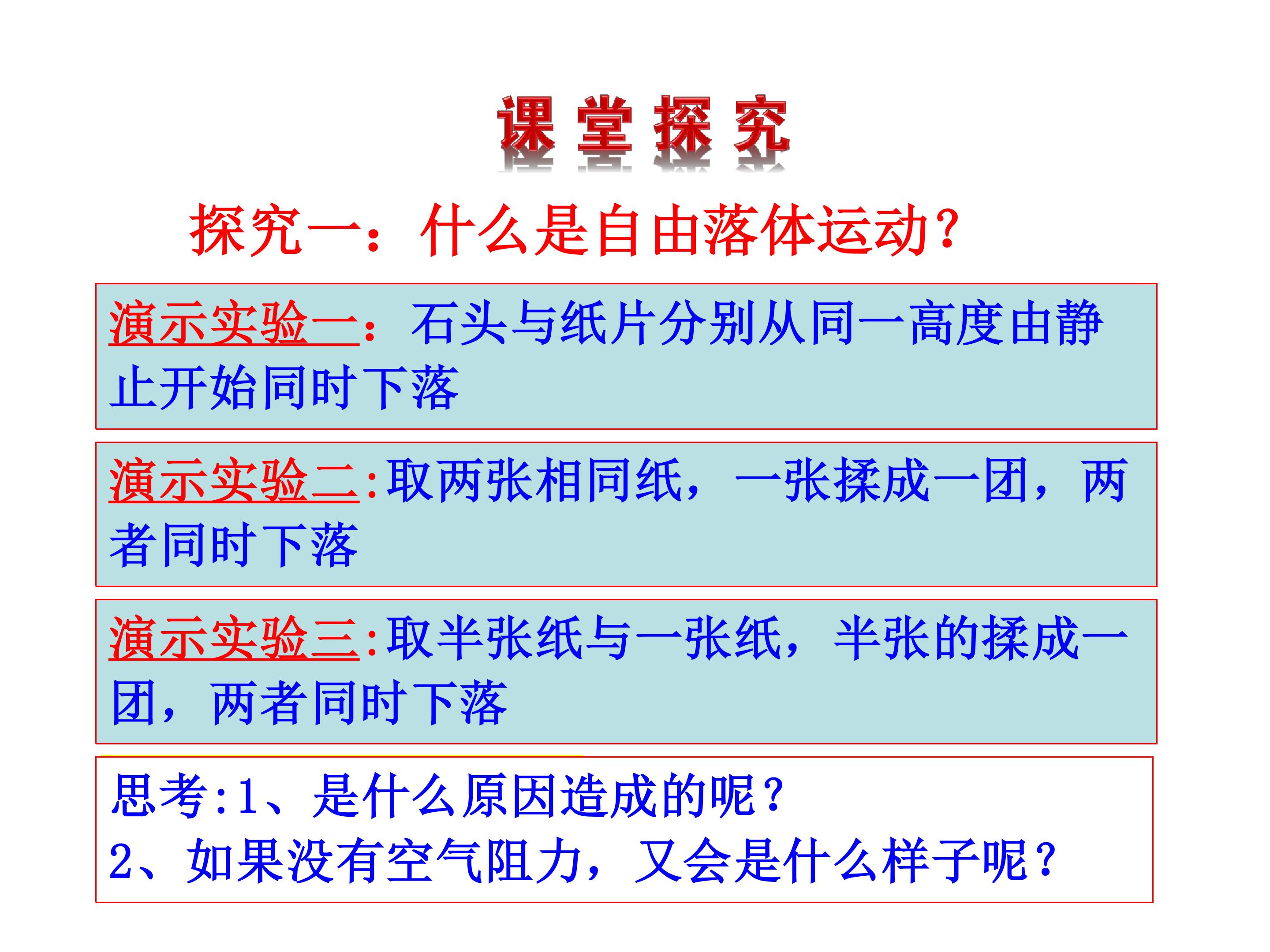 课堂探究

探究一：什么是自由落体运动？

演示实验一：石头与纸片分别从同一高度由静止开始同时下落

演示实验二:取两张相同纸，一张揉成一团，两者同时下落

演示实验三:取半张纸与一张纸，半张的揉成一团，两者同时下落

思考:1、是什么原因造成的呢？
2、如果没有空气阻力，又会是什么样子呢？